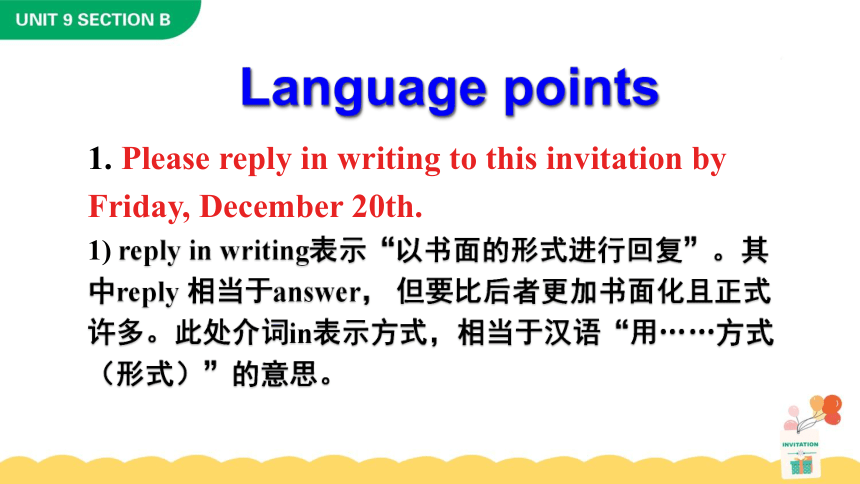 UNIT 9 SECTION B

Language points

1. Please reply in writing to this invitation by Friday, December 20th.

1) reply in writing表示“以书面的形式进行回复”。其中reply 相当于answer， 但要比后者更加书面化且正式许多。此处介词in表示方式，相当于汉语“用……方式（形式）”的意思。

INVITATION